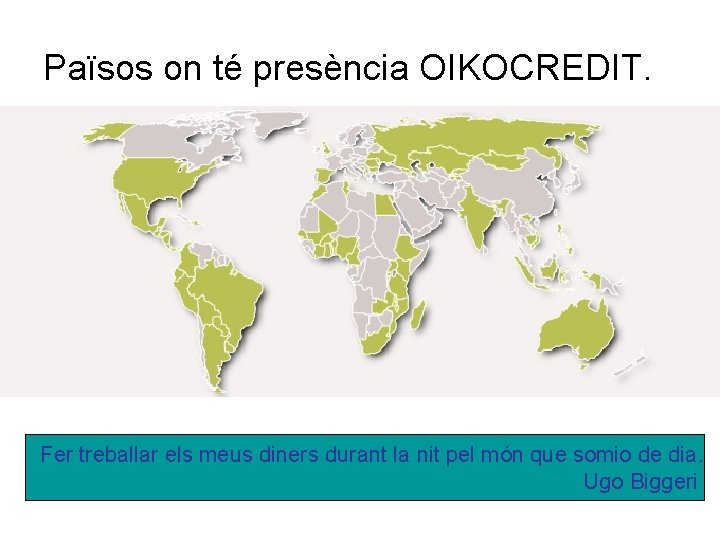 Països on té presència OIKOCREDIT.

Fer treballar els meus diners durant la nit pel món que somio de dia.
Ugo Biggeri